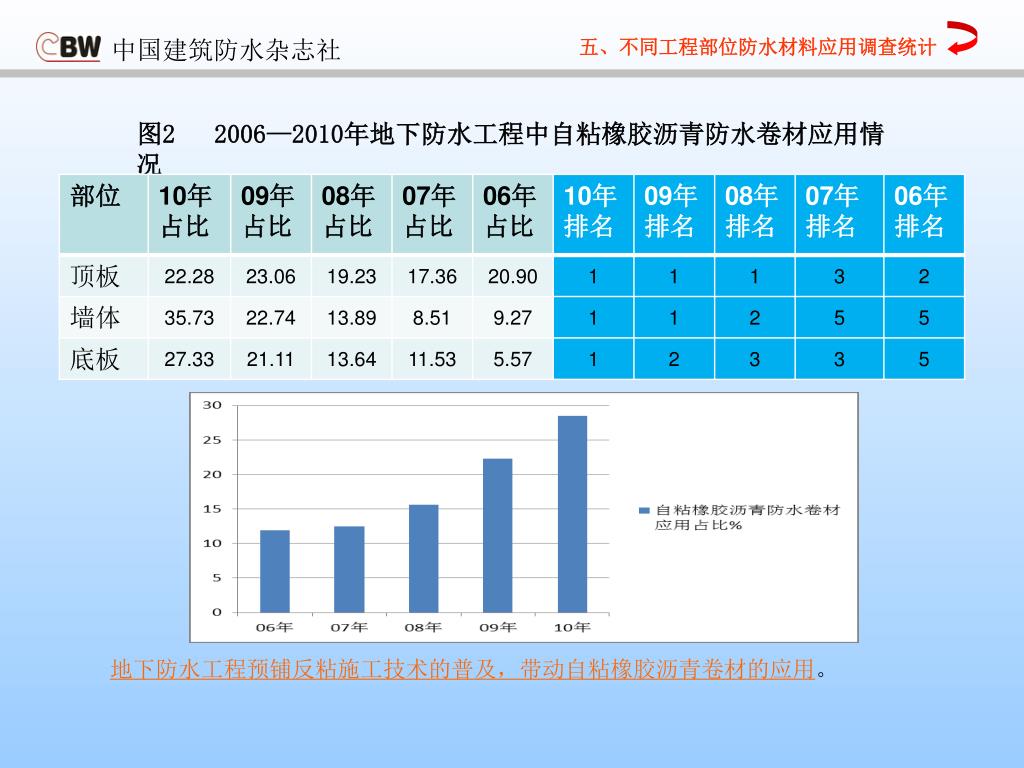 CBW 中国建筑防水杂志社

五、不同工程部位防水材料应用调查统计

图2 2006—2010年地下防水工程中自粘橡胶沥青防水卷材应用情况

| 部位 | 10年占比 | 09年占比 | 08年占比 | 07年占比 | 06年占比 | 10年排名 | 09年排名 | 08年排名 | 07年排名 | 06年排名 |
|---|---|---|---|---|---|---|---|---|---|---|
| 顶板 | 22.28 | 23.06 | 19.23 | 17.36 | 20.90 | 1 | 1 | 1 | 3 | 2 |
| 墙体 | 35.73 | 22.74 | 13.89 | 8.51 | 9.27 | 1 | 1 | 2 | 5 | 5 |
| 底板 | 27.33 | 21.11 | 13.64 | 11.53 | 5.57 | 1 | 2 | 3 | 3 | 5 |

30
25
20
15
10
5
0
06年 07年 08年 09年 10年
自粘橡胶沥青防水卷材应用占比%

地下防水工程预铺反粘施工技术的普及，带动自粘橡胶沥青卷材的应用。